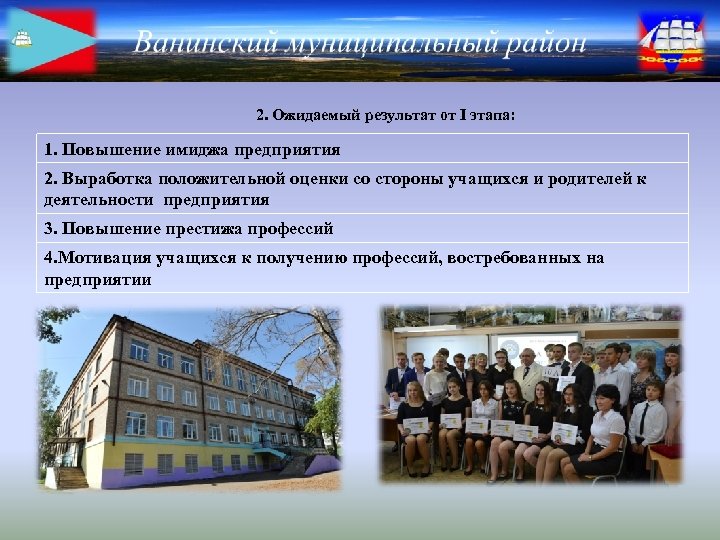 Ванинский муниципальный район

2. Ожидаемый результат от I этапа:

| 1. Повышение имиджа предприятия |
|---|
| 2. Выработка положительной оценки со стороны учащихся и родителей к деятельности предприятия |
| 3. Повышение престижа профессий |
| 4.Мотивация учащихся к получению профессий, востребованных на предприятии |